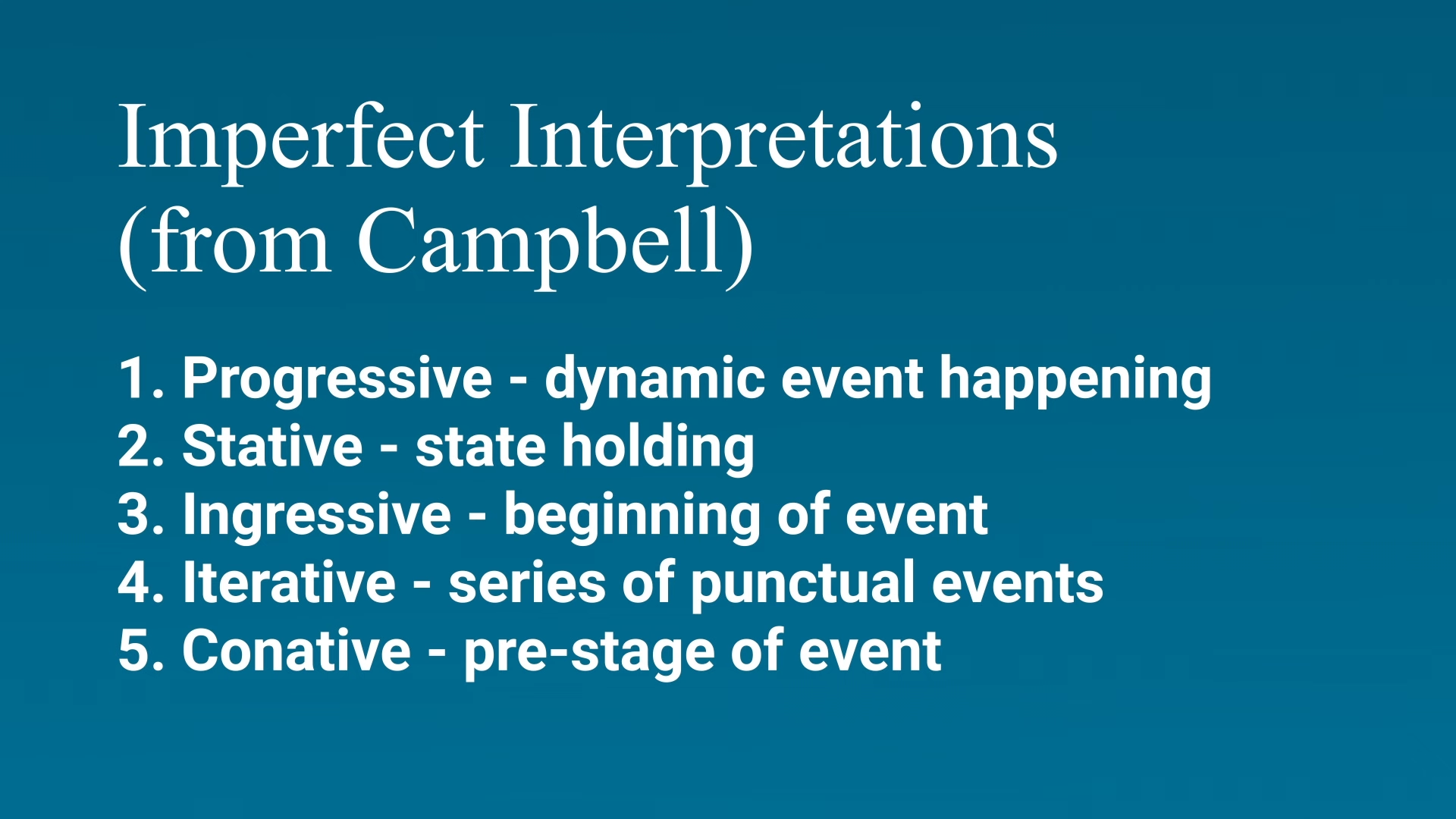 Imperfect Interpretations (from Campbell)

1. Progressive - dynamic event happening
2. Stative - state holding
3. Ingressive - beginning of event
4. Iterative - series of punctual events
5. Conative - pre-stage of event